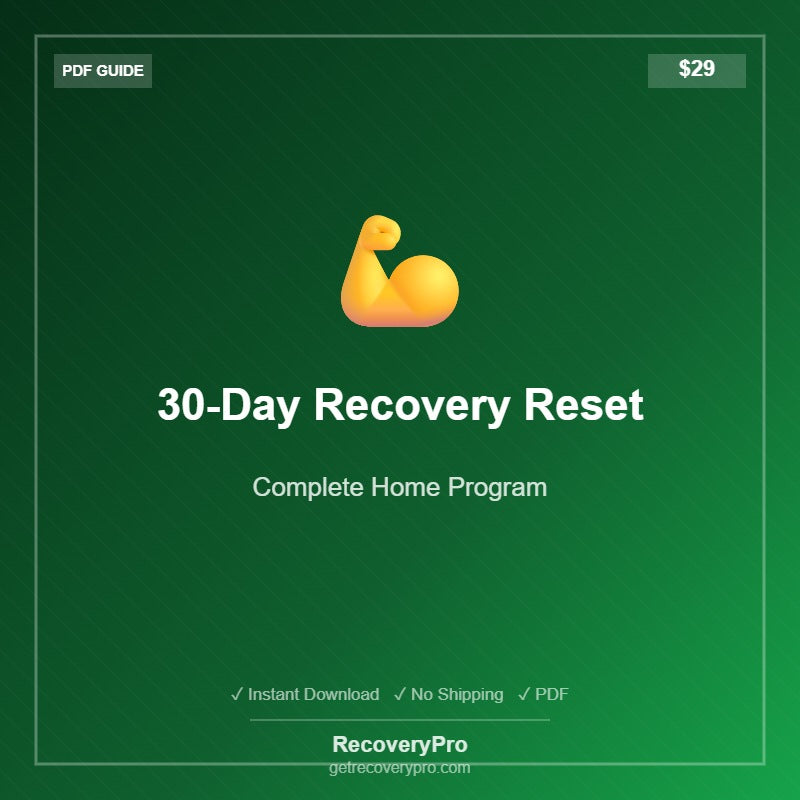 PDF GUIDE

$29

30-Day Recovery Reset

Complete Home Program

✓ Instant Download ✓ No Shipping ✓ PDF

RecoveryPro

getrecoverypro.com